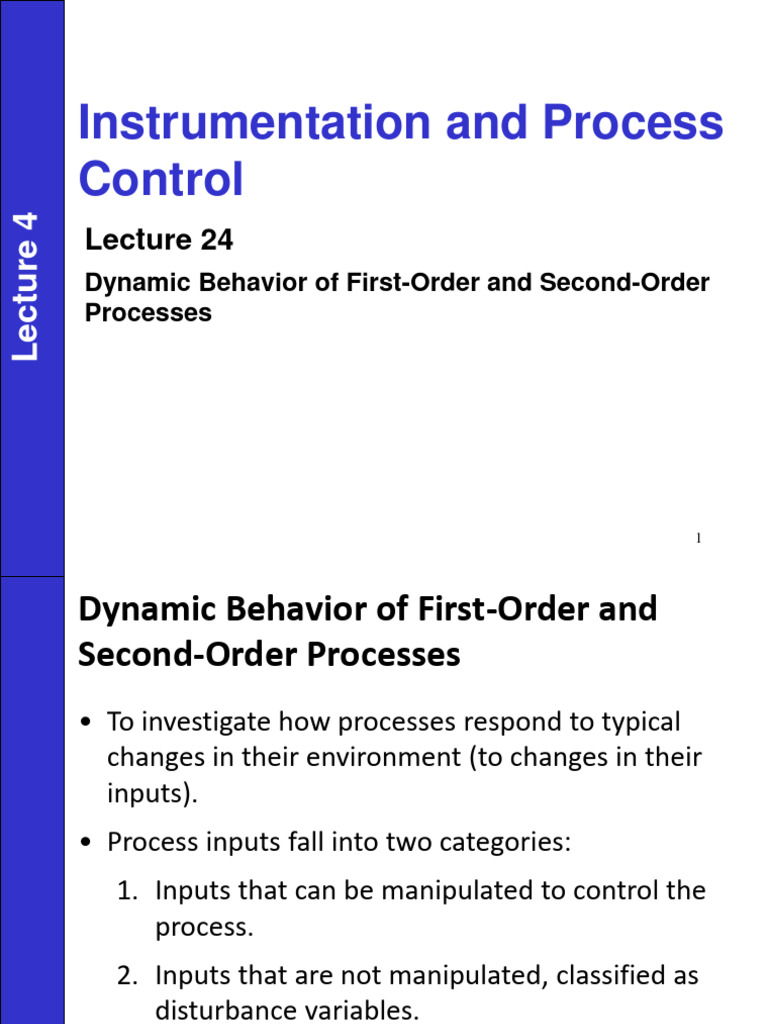 Lecture 4

Instrumentation and Process Control

Lecture 24

Dynamic Behavior of First-Order and Second-Order Processes

1

Dynamic Behavior of First-Order and Second-Order Processes

• To investigate how processes respond to typical changes in their environment (to changes in their inputs).

• Process inputs fall into two categories:

1. Inputs that can be manipulated to control the process.

2. Inputs that are not manipulated, classified as disturbance variables.